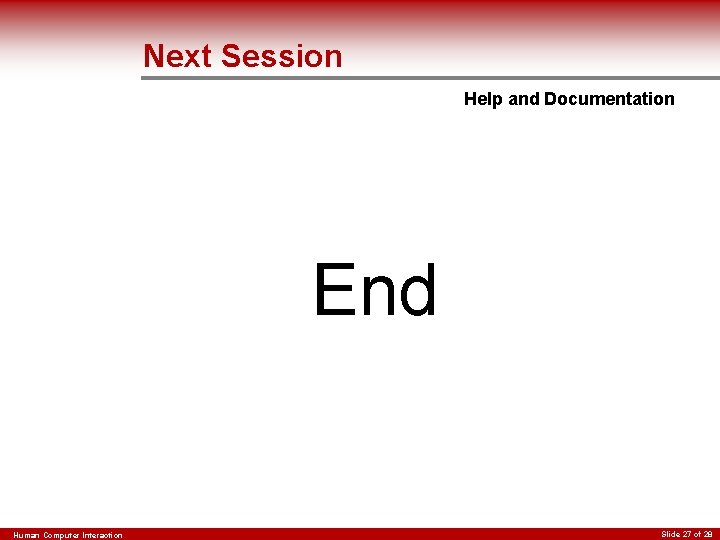 Next Session

Help and Documentation

End

Human Computer Interaction

Slide 27 of 29